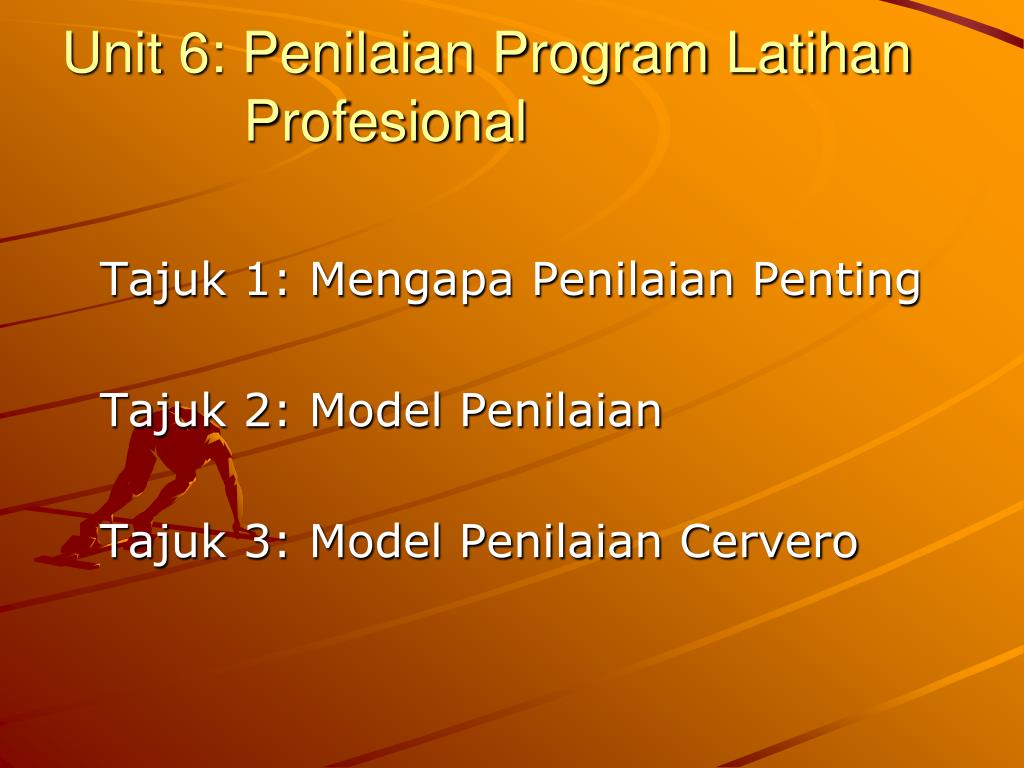 Unit 6: Penilaian Program Latihan Profesional

Tajuk 1: Mengapa Penilaian Penting

Tajuk 2: Model Penilaian

Tajuk 3: Model Penilaian Cervero